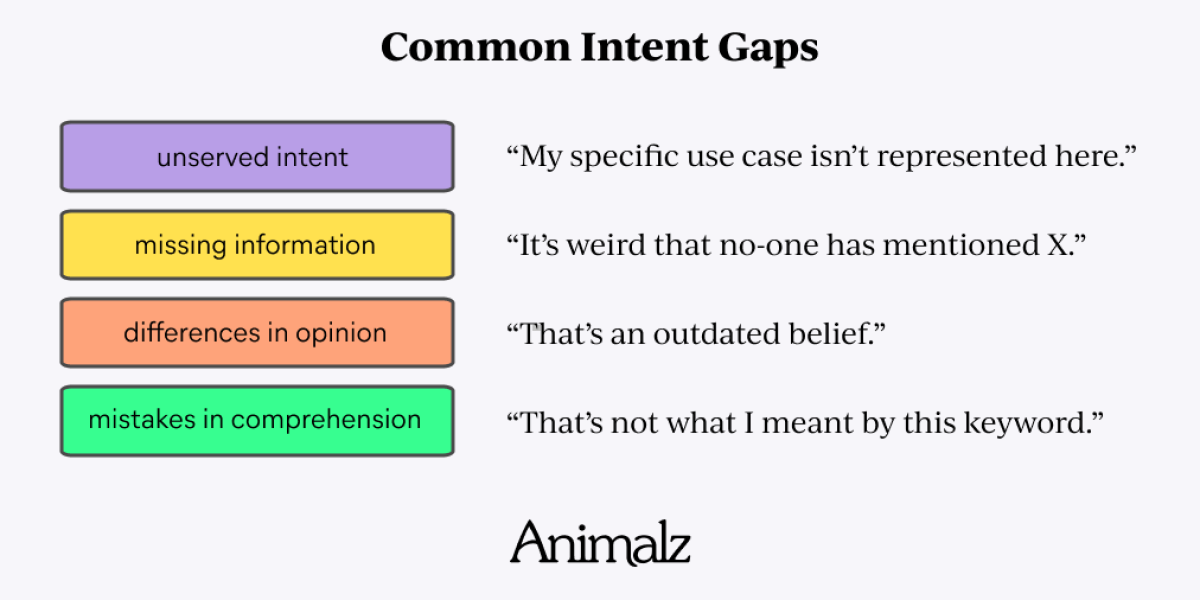 Common Intent Gaps

unserved intent
“My specific use case isn’t represented here.”

missing information
“It’s weird that no-one has mentioned X.”

differences in opinion
“That’s an outdated belief.”

mistakes in comprehension
“That’s not what I meant by this keyword.”

Animalz